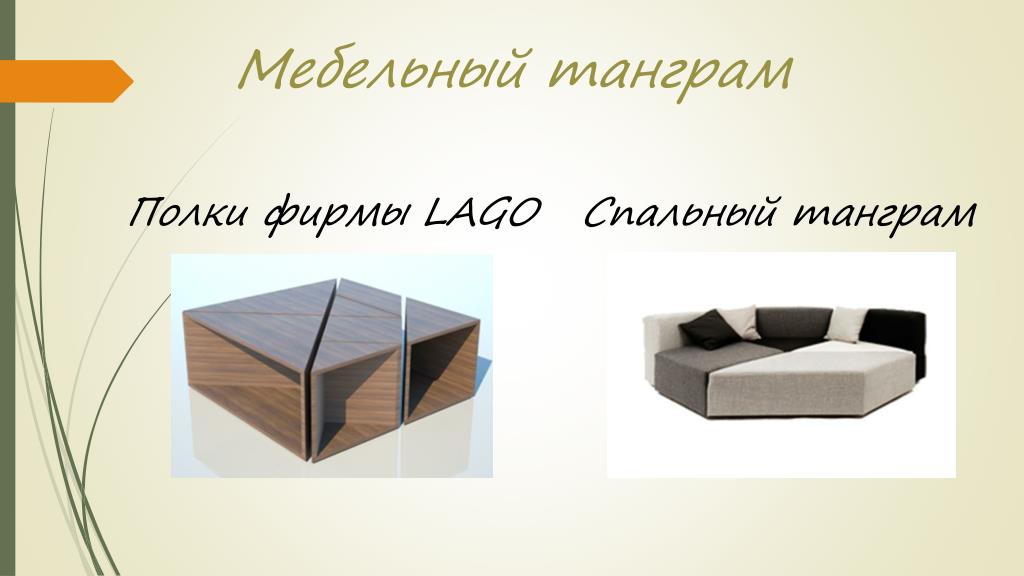 Мебельный танграм

Полки фирмы LAGO

Спальный танграм